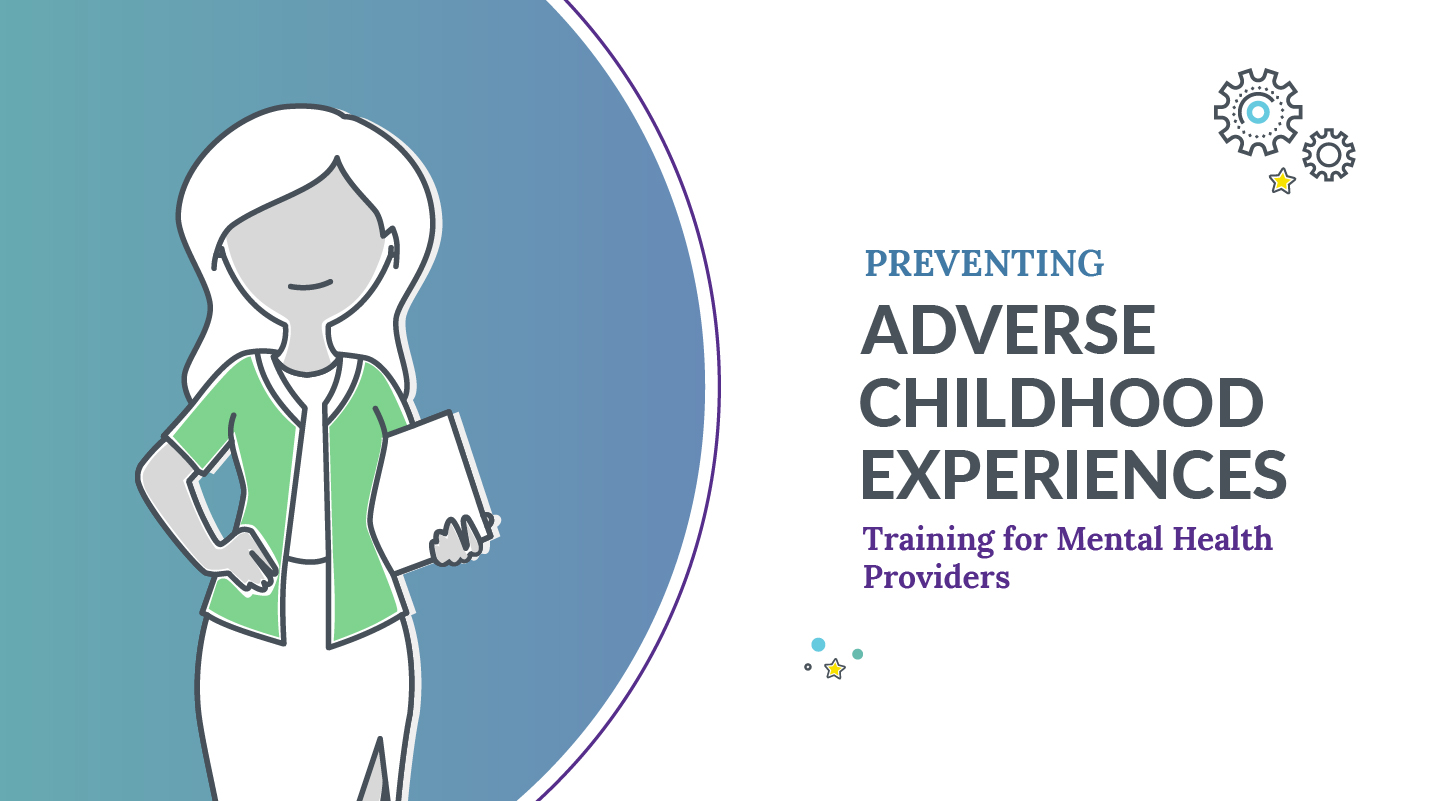 PREVENTING
ADVERSE CHILDHOOD EXPERIENCES
Training for Mental Health Providers